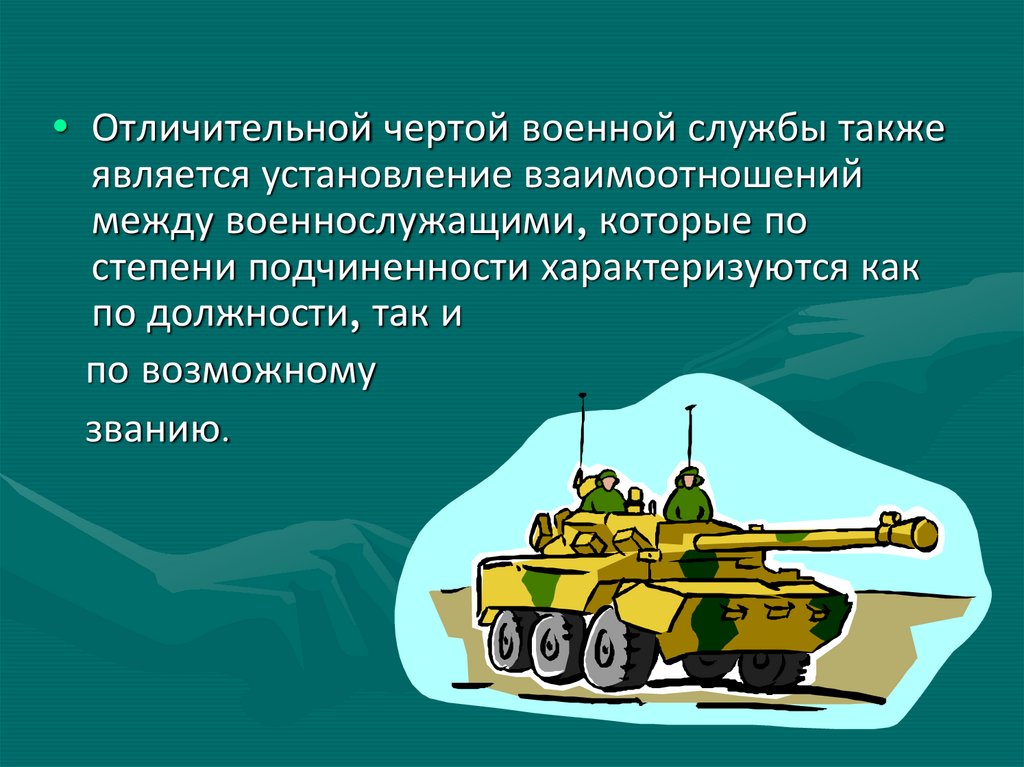 • Отличительной чертой военной службы также является установление взаимоотношений между военнослужащими, которые по степени подчиненности характеризуются как по должности, так и

по возможному

званию.